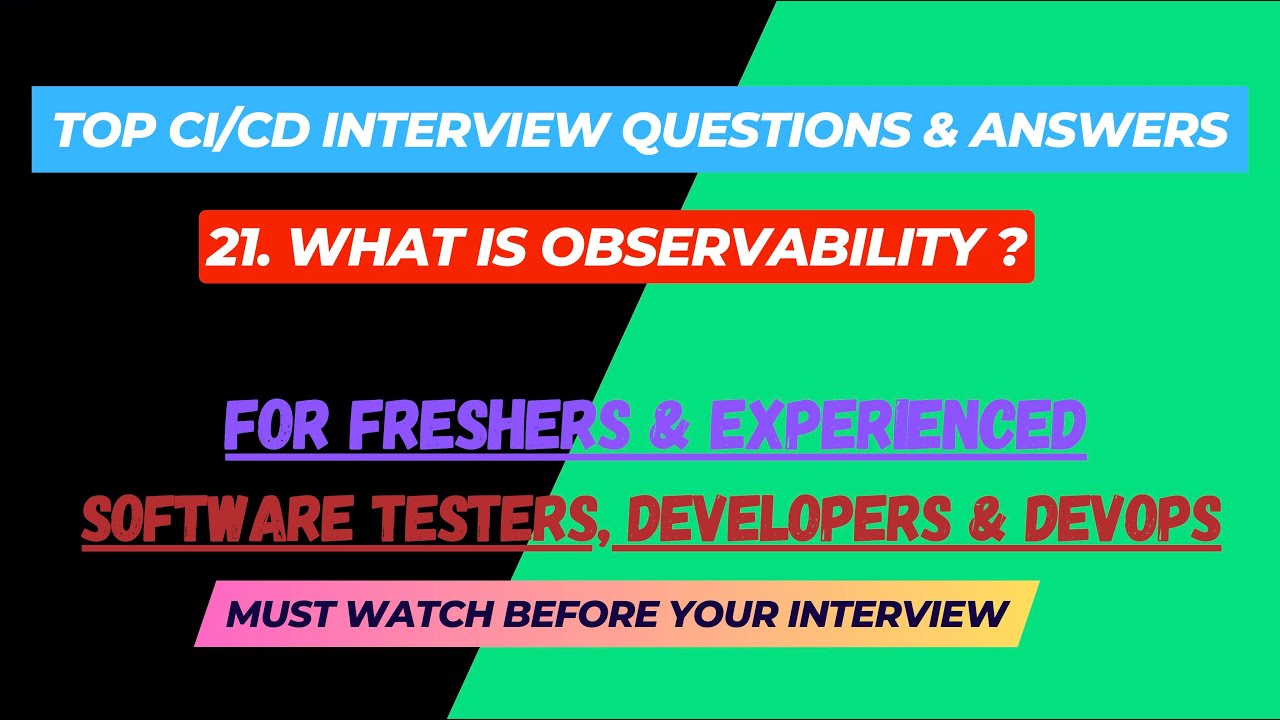 TOP CI/CD INTERVIEW QUESTIONS & ANSWERS

21. WHAT IS OBSERVABILITY ?

FOR FRESHERS & EXPERIENCED

SOFTWARE TESTERS, DEVELOPERS & DEVOPS

MUST WATCH BEFORE YOUR INTERVIEW